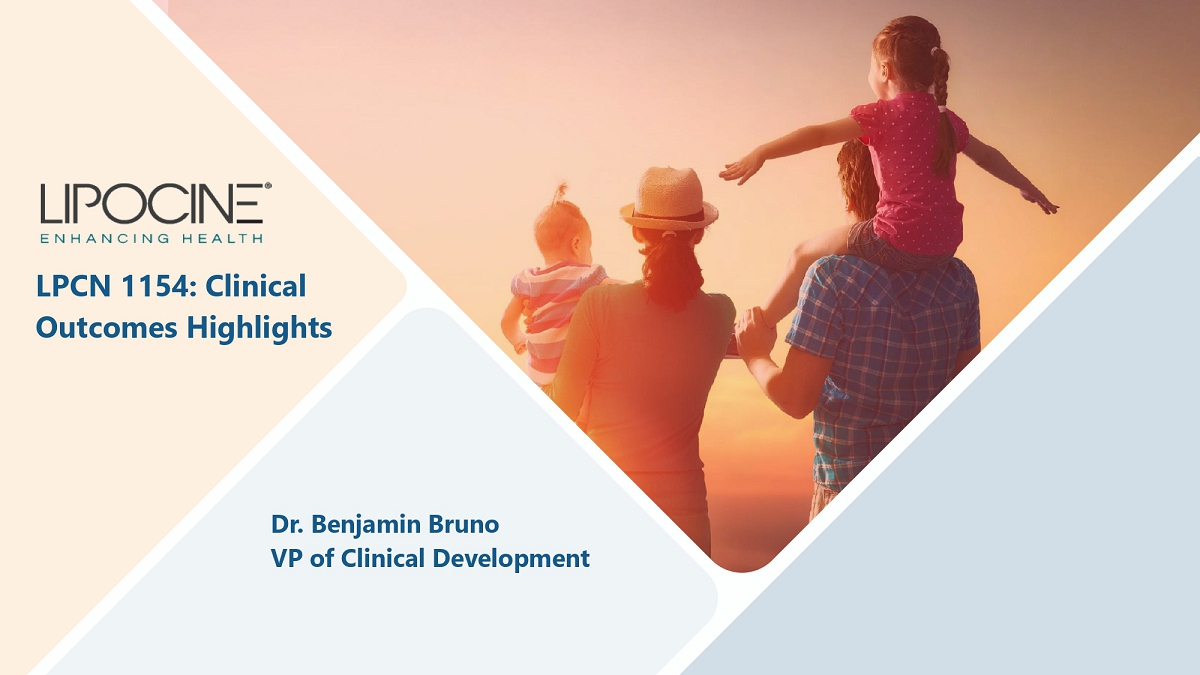 LIPOCINE®
ENHANCING HEALTH

LPCN 1154: Clinical Outcomes Highlights

Dr. Benjamin Bruno
VP of Clinical Development